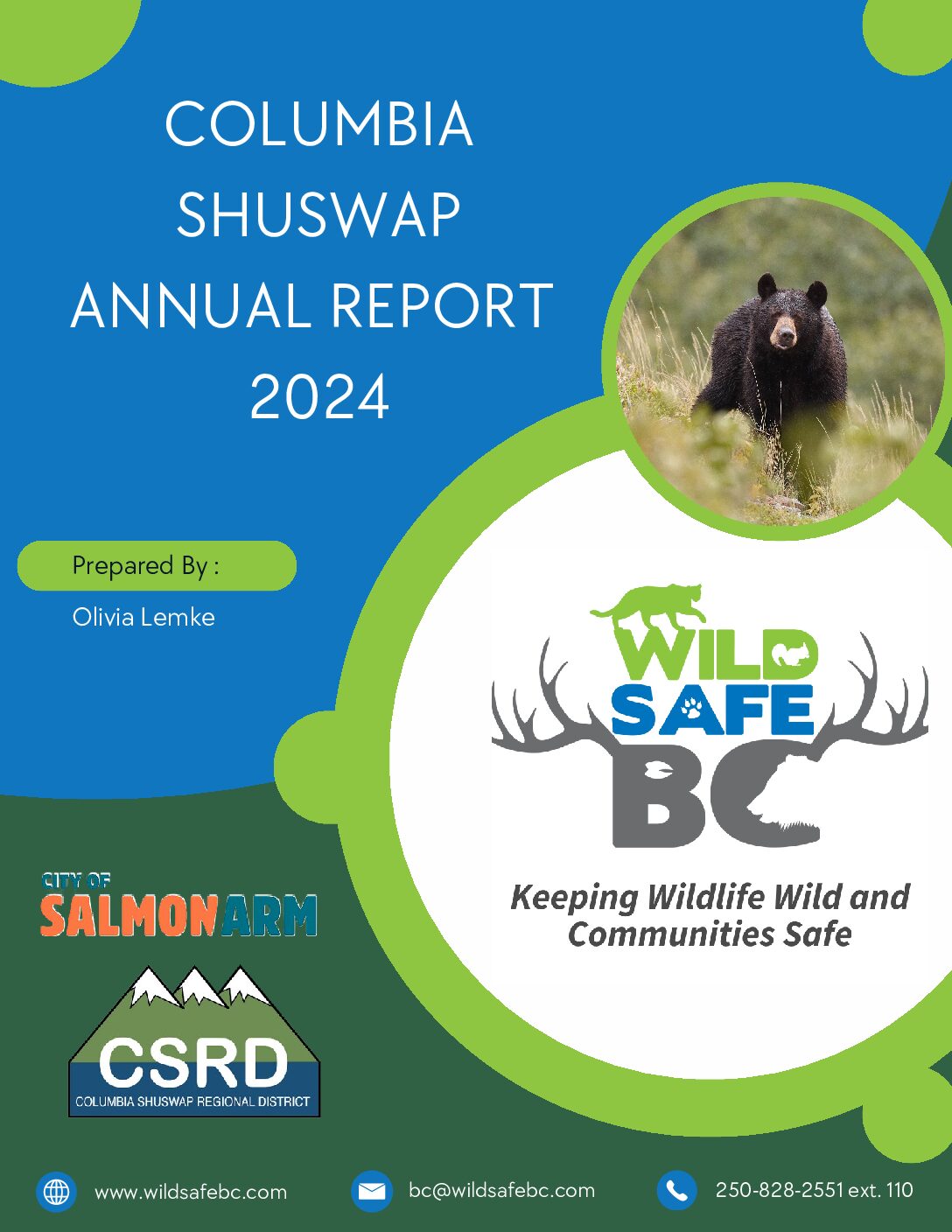 COLUMBIA SHUSWAP ANNUAL REPORT 2024

Prepared By :

Olivia Lemke

WILD SAFE BC

Keeping Wildlife Wild and Communities Safe

CITY OF SALMON ARM

CSRD
COLUMBIA SHUSWAP REGIONAL DISTRICT

www.wildsafebc.com

bc@wildsafebc.com

250-828-2551 ext. 110